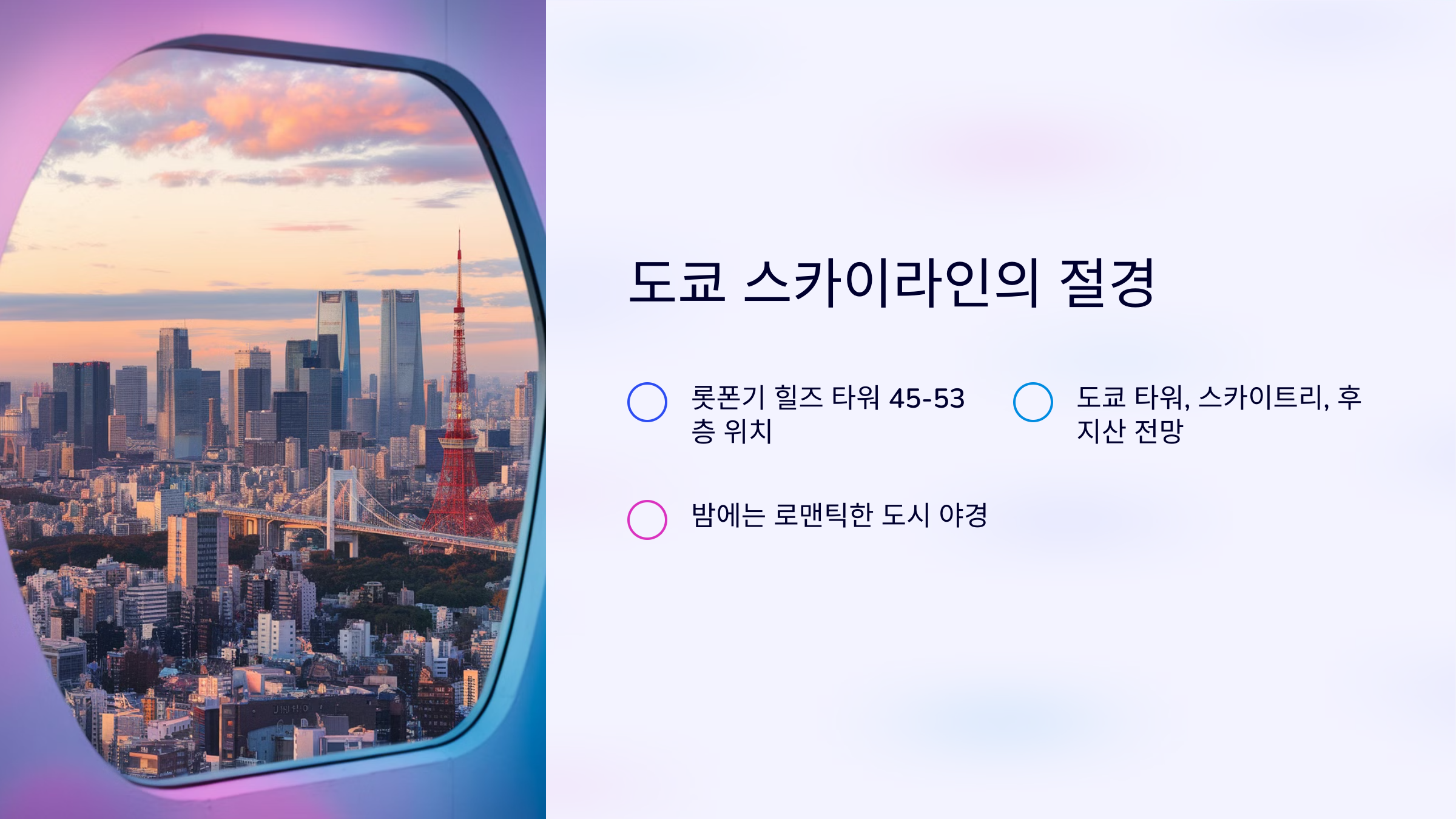 도쿄 스카이라인의 절경

롯폰기 힐즈 타워 45-53층 위치

도쿄 타워, 스카이트리, 후지산 전망

밤에는 로맨틱한 도시 야경